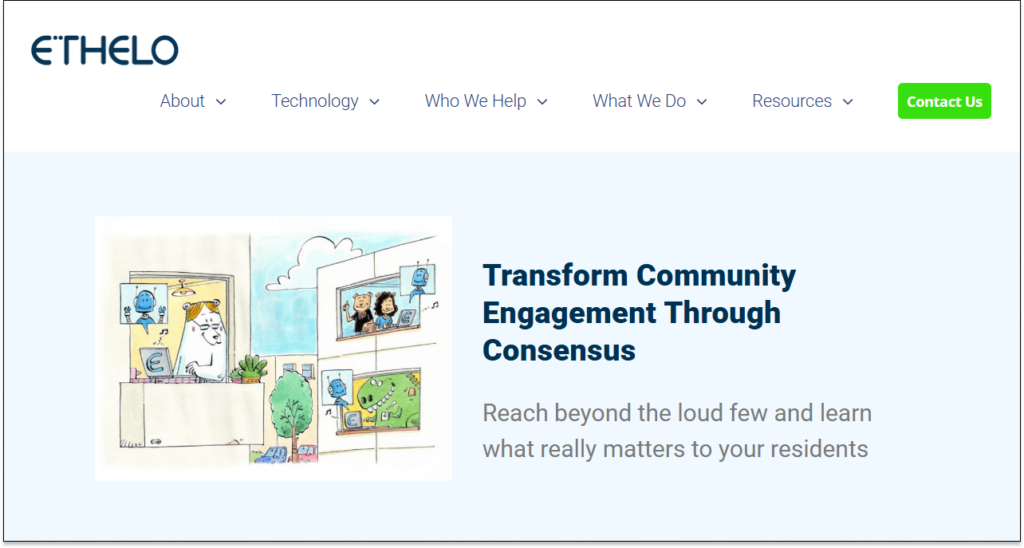 ETHELO

About
Technology
Who We Help
What We Do
Resources
Contact Us

Transform Community Engagement Through Consensus

Reach beyond the loud few and learn what really matters to your residents